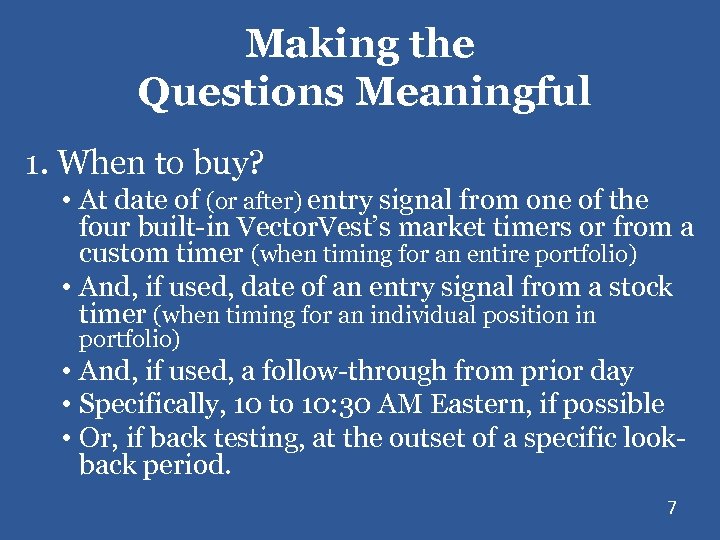 Making the Questions Meaningful

1. When to buy?

• At date of (or after) entry signal from one of the four built-in VectorVest's market timers or from a custom timer (when timing for an entire portfolio)
• And, if used, date of an entry signal from a stock timer (when timing for an individual position in portfolio)
• And, if used, a follow-through from prior day
• Specifically, 10 to 10:30 AM Eastern, if possible
• Or, if back testing, at the outset of a specific look-back period.

7